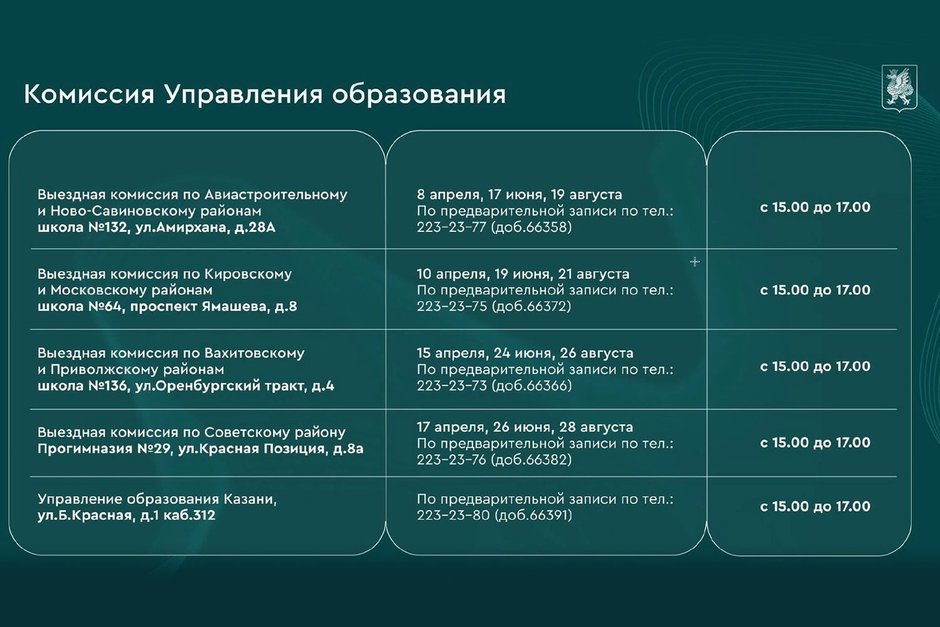 Комиссия Управления образования

| | | |
|---|---|---|
| Выездная комиссия по Авиастроительному и Ново-Савиновскому районам школа №132, ул.Амирхана, д.28А | 8 апреля, 17 июня, 19 августа По предварительной записи по тел.: 223-23-77 (доб.66358) | с 15.00 до 17.00 |
| Выездная комиссия по Кировскому и Московскому районам школа №64, проспект Ямашева, д.8 | 10 апреля, 19 июня, 21 августа По предварительной записи по тел.: 223-23-75 (доб.66372) | с 15.00 до 17.00 |
| Выездная комиссия по Вахитовскому и Приволжскому районам школа №136, ул.Оренбургский тракт, д.4 | 15 апреля, 24 июня, 26 августа По предварительной записи по тел.: 223-23-73 (доб.66366) | с 15.00 до 17.00 |
| Выездная комиссия по Советскому району Прогимназия №29, ул.Красная Позиция, д.8а | 17 апреля, 26 июня, 28 августа По предварительной записи по тел.: 223-23-76 (доб.66382) | с 15.00 до 17.00 |
| Управление образования Казани, ул.Б.Красная, д.1 каб.312 | По предварительной записи по тел.: 223-23-80 (доб.66391) | с 15.00 до 17.00 |